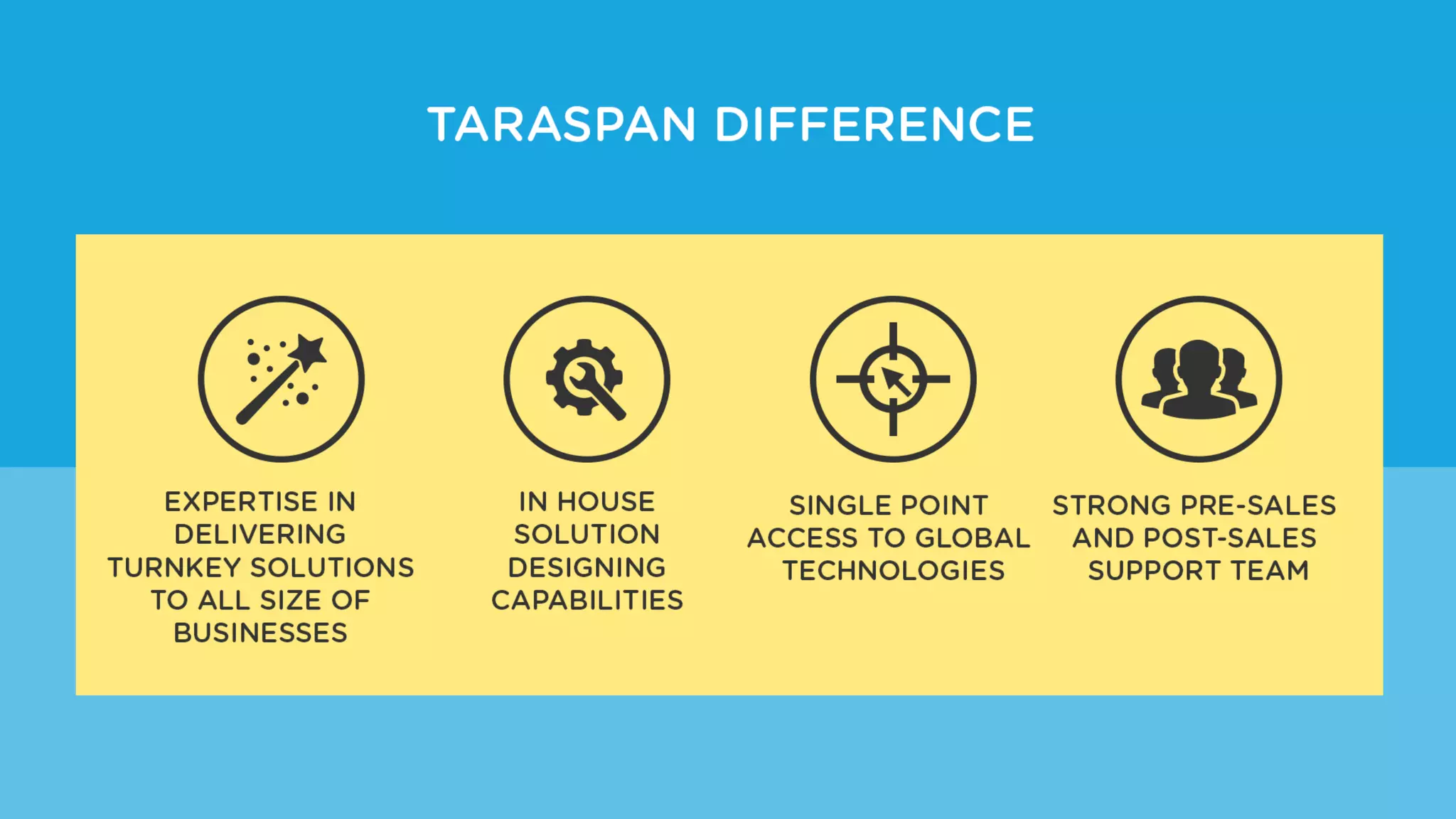 TARASPAN DIFFERENCE

EXPERTISE IN DELIVERING TURNKEY SOLUTIONS TO ALL SIZE OF BUSINESSES

IN HOUSE SOLUTION DESIGNING CAPABILITIES

SINGLE POINT ACCESS TO GLOBAL TECHNOLOGIES

STRONG PRE-SALES AND POST-SALES SUPPORT TEAM